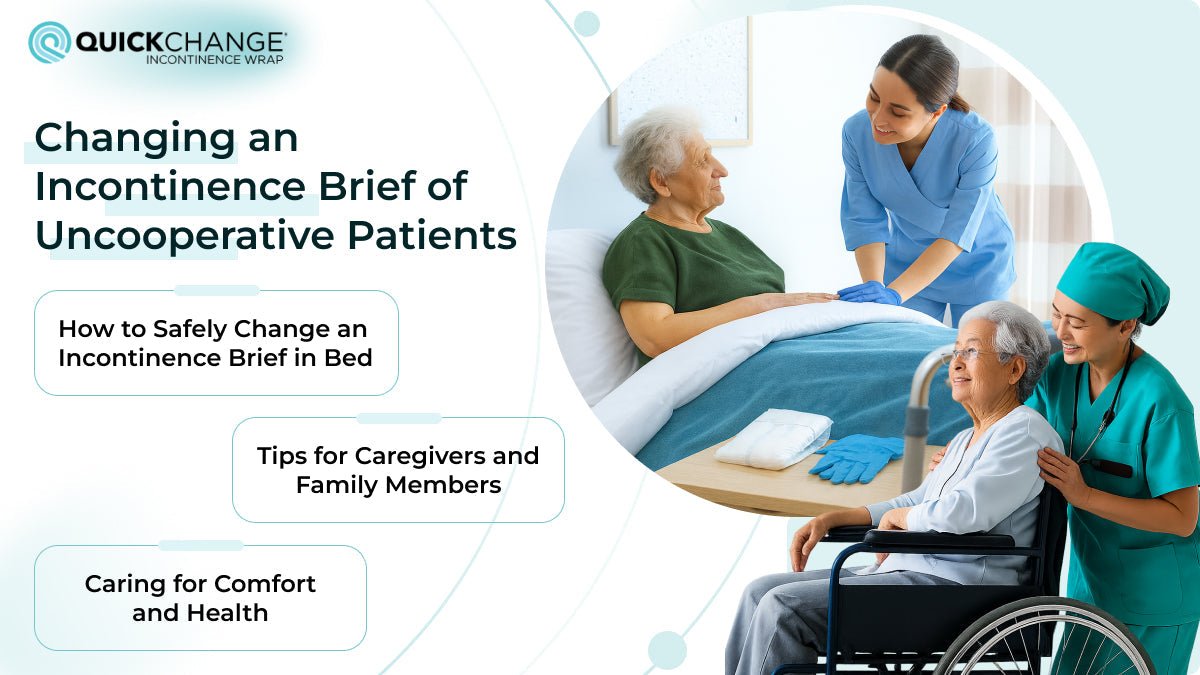 QUICKCHANGE®
INCONTINENCE WRAP

Changing an Incontinence Brief of Uncooperative Patients

How to Safely Change an Incontinence Brief in Bed

Tips for Caregivers and Family Members

Caring for Comfort and Health